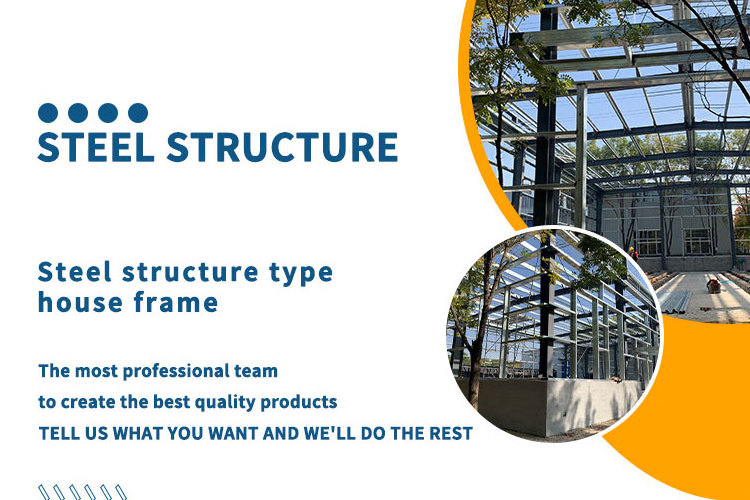 STEEL STRUCTURE

Steel structure type house frame

The most professional team
to create the best quality products
TELL US WHAT YOU WANT AND WE'LL DO THE REST